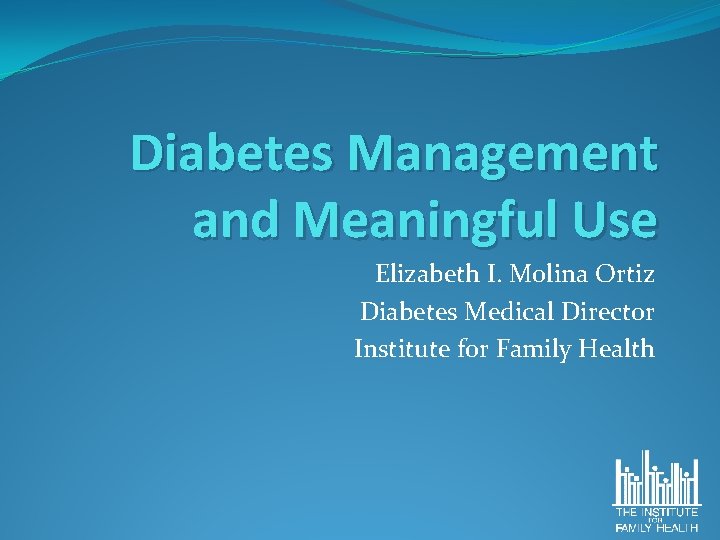 Diabetes Management and Meaningful Use

Elizabeth I. Molina Ortiz
Diabetes Medical Director
Institute for Family Health

THE INSTITUTE FOR FAMILY HEALTH